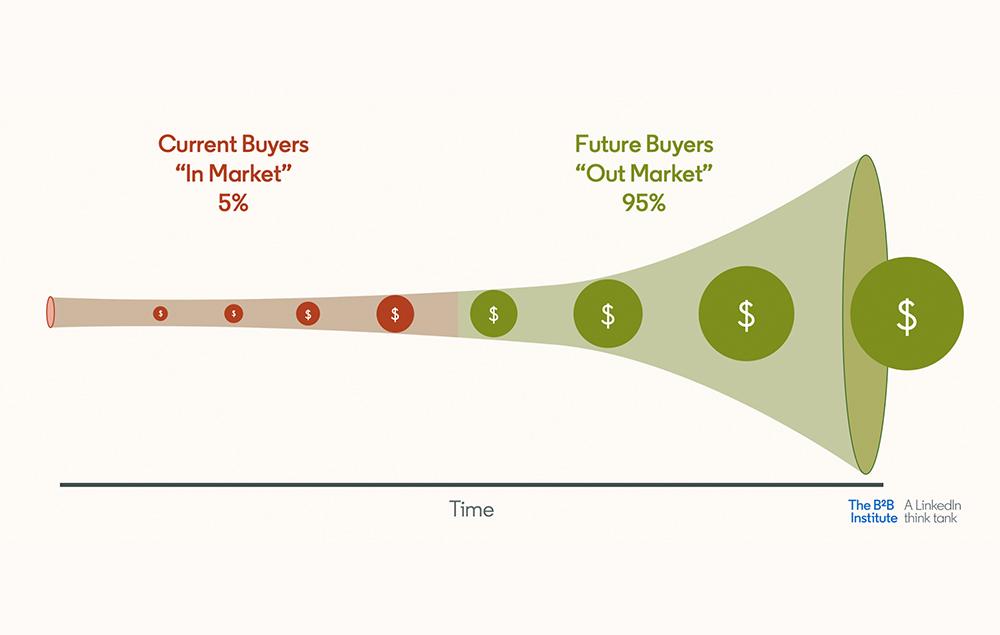 Current Buyers
"In Market"
5%

Future Buyers
"Out Market"
95%

$ $ $ $ $ $ $ $

Time

The B2B Institute A LinkedIn think tank